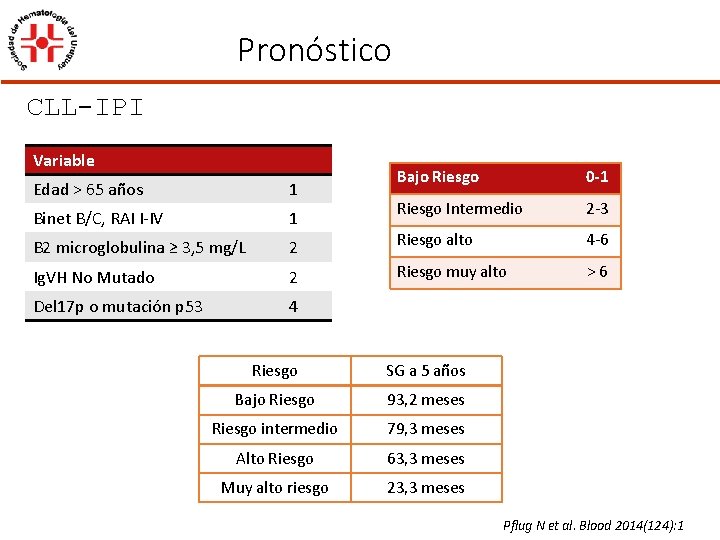 Sociedad de Hematología del Uruguay

Pronóstico

CLL-IPI

| Variable | |
|---|---|
| Edad > 65 años | 1 |
| Binet B/C, RAI I-IV | 1 |
| B2 microglobulina ≥ 3,5 mg/L | 2 |
| IgVH No Mutado | 2 |
| Del17p o mutación p53 | 4 |

| Bajo Riesgo | 0-1 |
|---|---|
| Riesgo Intermedio | 2-3 |
| Riesgo alto | 4-6 |
| Riesgo muy alto | > 6 |

| Riesgo | SG a 5 años |
|---|---|
| Bajo Riesgo | 93,2 meses |
| Riesgo intermedio | 79,3 meses |
| Alto Riesgo | 63,3 meses |
| Muy alto riesgo | 23,3 meses |

Pflug N et al. Blood 2014(124):1